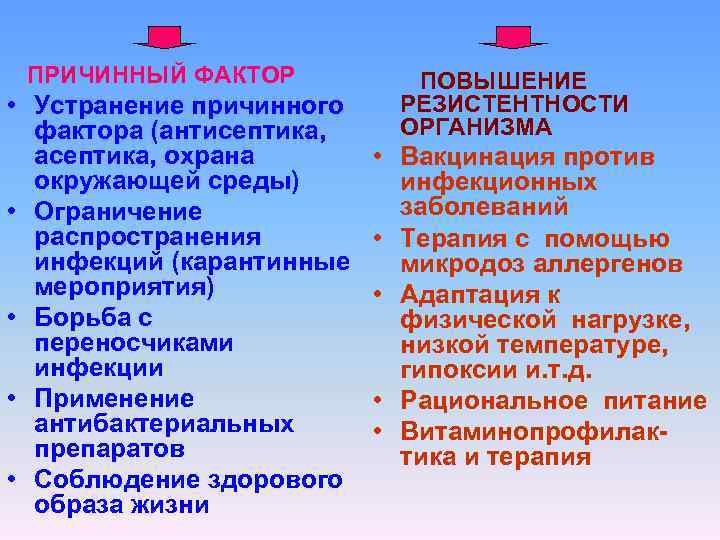 ПРИЧИННЫЙ ФАКТОР

• Устранение причинного фактора (антисептика, асептика, охрана окружающей среды)
• Ограничение распространения инфекций (карантинные мероприятия)
• Борьба с переносчиками инфекции
• Применение антибактериальных препаратов
• Соблюдение здорового образа жизни

ПОВЫШЕНИЕ РЕЗИСТЕНТНОСТИ ОРГАНИЗМА

• Вакцинация против инфекционных заболеваний
• Терапия с помощью микродоз аллергенов
• Адаптация к физической нагрузке, низкой температуре, гипоксии и.т.д.
• Рациональное питание
• Витаминопрофилактика и терапия